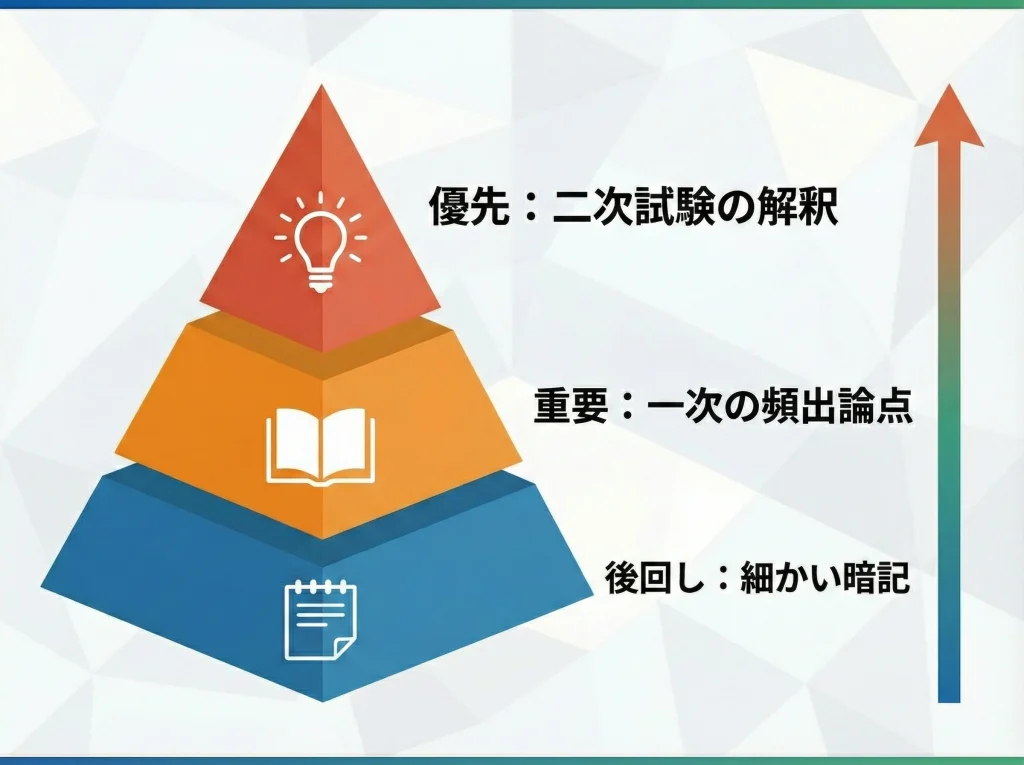 優先：二次試験の解釈

重要：一次の頻出論点

後回し：細かい暗記